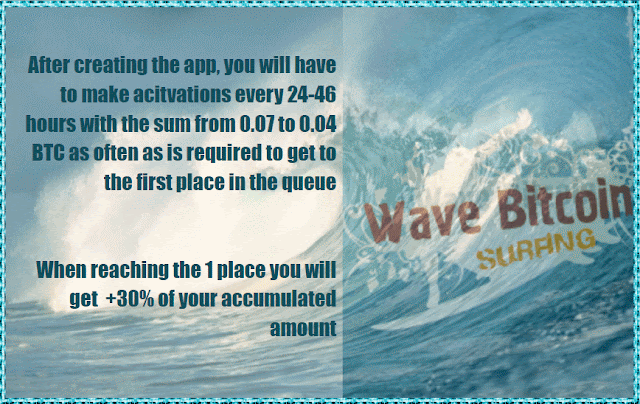 After creating the app, you will have to make acitvations every 24-46 hours with the sum from 0.07 to 0.04 BTC as often as is required to get to the first place in the queue

When reaching the 1 place you will get +30% of your accumulated amount

Wave Bitcoin
SURFING